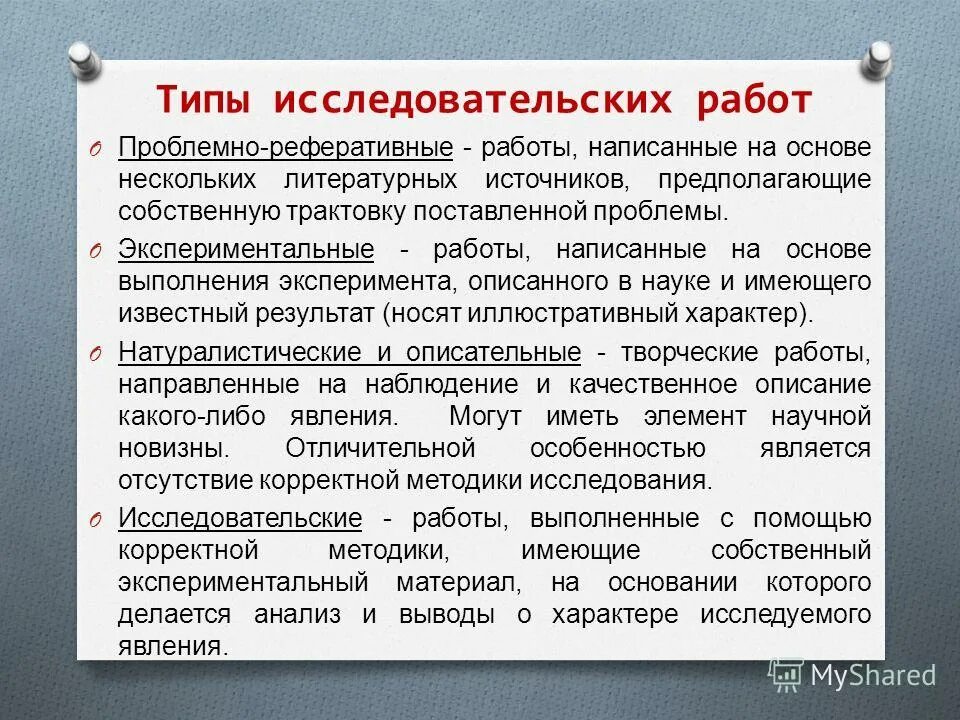 Типы исследовательских работ

O Проблемно-реферативные - работы, написанные на основе нескольких литературных источников, предполагающие собственную трактовку поставленной проблемы.

O Экспериментальные - работы, написанные на основе выполнения эксперимента, описанного в науке и имеющего известный результат (носят иллюстративный характер).

O Натуралистические и описательные - творческие работы, направленные на наблюдение и качественное описание какого-либо явления. Могут иметь элемент научной новизны. Отличительной особенностью является отсутствие корректной методики исследования.

O Исследовательские - работы, выполненные с помощью корректной методики, имеющие собственный экспериментальный материал, на основании которого делается анализ и выводы о характере исследуемого явления.

MyShared